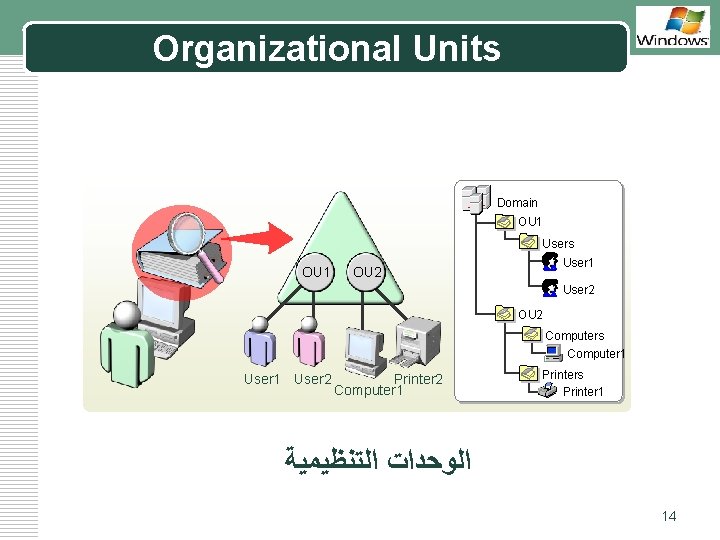 Organizational Units

Windows

OU1
OU2
User1
User2
Computer1
Printer2

Domain
OU1
Users
User1
User2
OU2
Computers
Computer1
Printers
Printer1

الوحدات التنظيمية

14